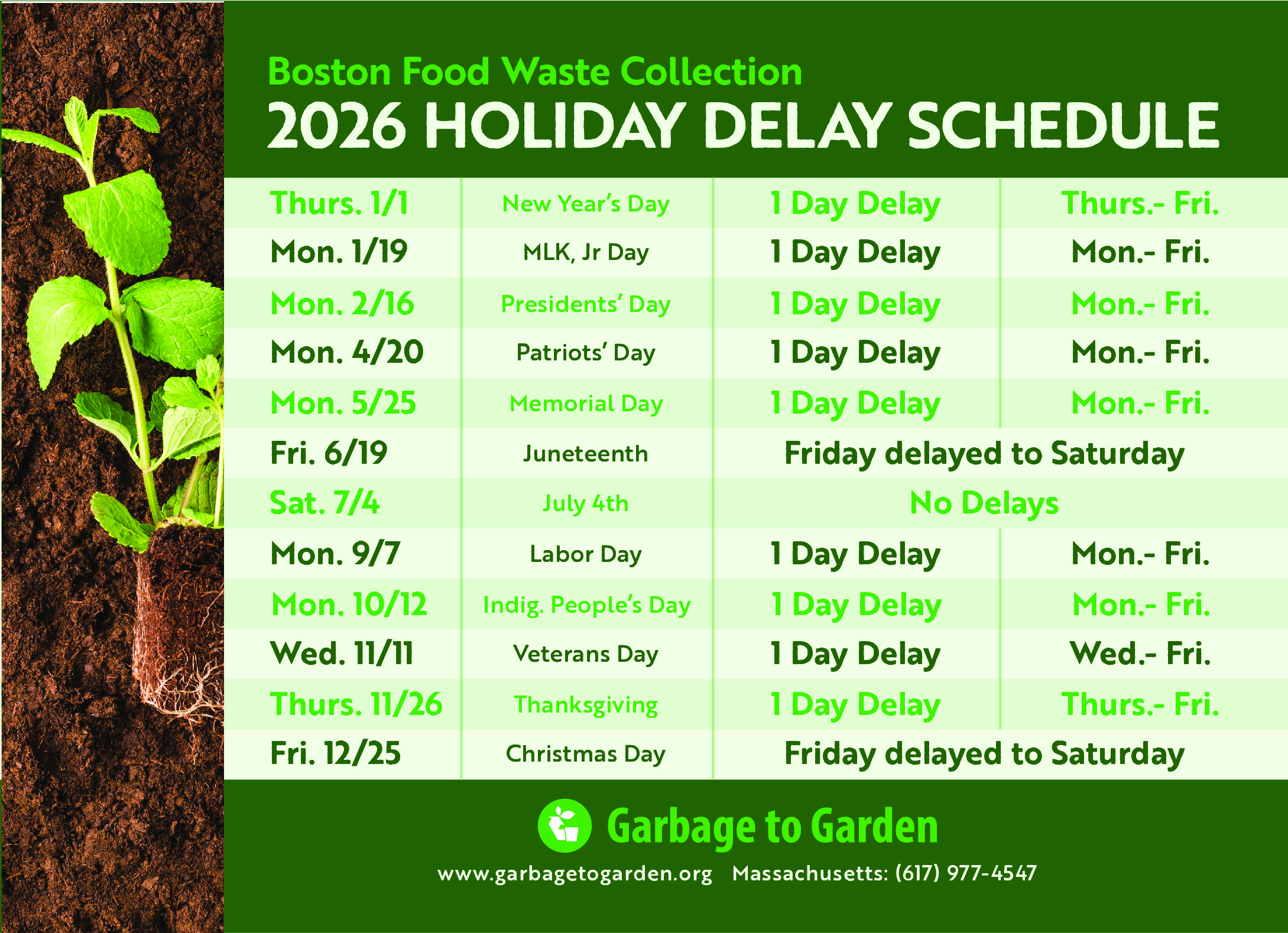 Boston Food Waste Collection
2026 HOLIDAY DELAY SCHEDULE

| | | | |
|---|---|---|---|
| Thurs. 1/1 | New Year's Day | 1 Day Delay | Thurs.- Fri. |
| Mon. 1/19 | MLK, Jr Day | 1 Day Delay | Mon.- Fri. |
| Mon. 2/16 | Presidents' Day | 1 Day Delay | Mon.- Fri. |
| Mon. 4/20 | Patriots' Day | 1 Day Delay | Mon.- Fri. |
| Mon. 5/25 | Memorial Day | 1 Day Delay | Mon.- Fri. |
| Fri. 6/19 | Juneteenth | Friday delayed to Saturday | |
| Sat. 7/4 | July 4th | No Delays | |
| Mon. 9/7 | Labor Day | 1 Day Delay | Mon.- Fri. |
| Mon. 10/12 | Indig. People's Day | 1 Day Delay | Mon.- Fri. |
| Wed. 11/11 | Veterans Day | 1 Day Delay | Wed.- Fri. |
| Thurs. 11/26 | Thanksgiving | 1 Day Delay | Thurs.- Fri. |
| Fri. 12/25 | Christmas Day | Friday delayed to Saturday | |

Garbage to Garden
www.garbagetogarden.org Massachusetts: (617) 977-4547